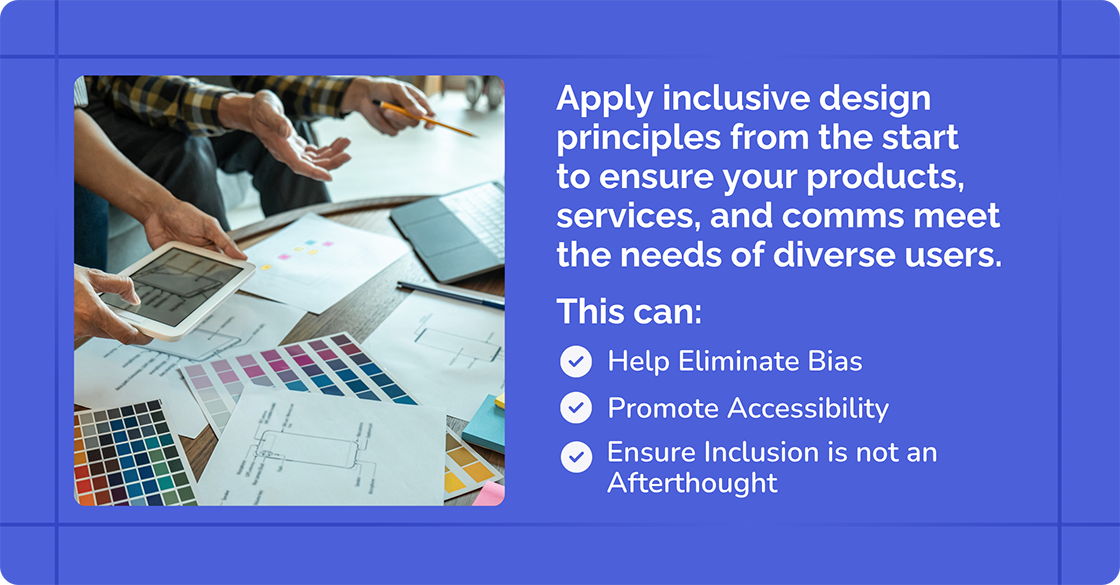 Apply inclusive design principles from the start to ensure your products, services, and comms meet the needs of diverse users.

This can:

Help Eliminate Bias

Promote Accessibility

Ensure Inclusion is not an Afterthought